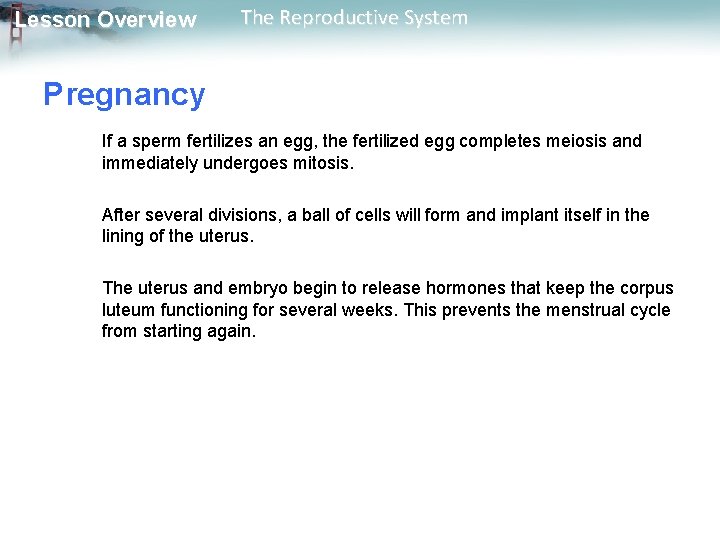 Lesson Overview The Reproductive System

Pregnancy

If a sperm fertilizes an egg, the fertilized egg completes meiosis and immediately undergoes mitosis.

After several divisions, a ball of cells will form and implant itself in the lining of the uterus.

The uterus and embryo begin to release hormones that keep the corpus luteum functioning for several weeks. This prevents the menstrual cycle from starting again.